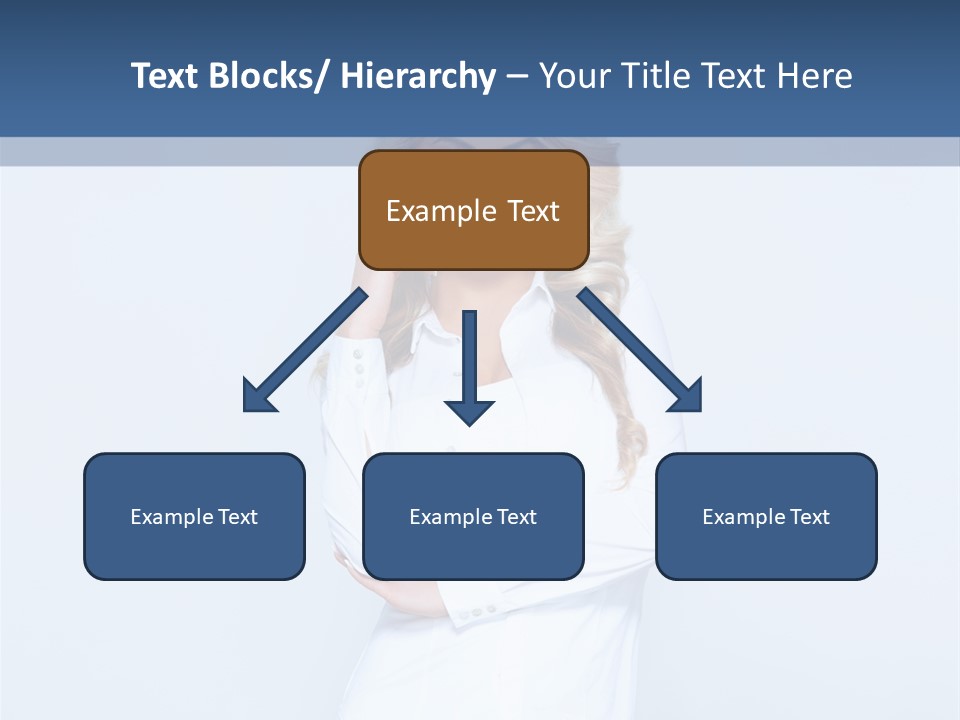 Text Blocks/ Hierarchy – Your Title Text Here

Example Text

Example Text

Example Text

Example Text